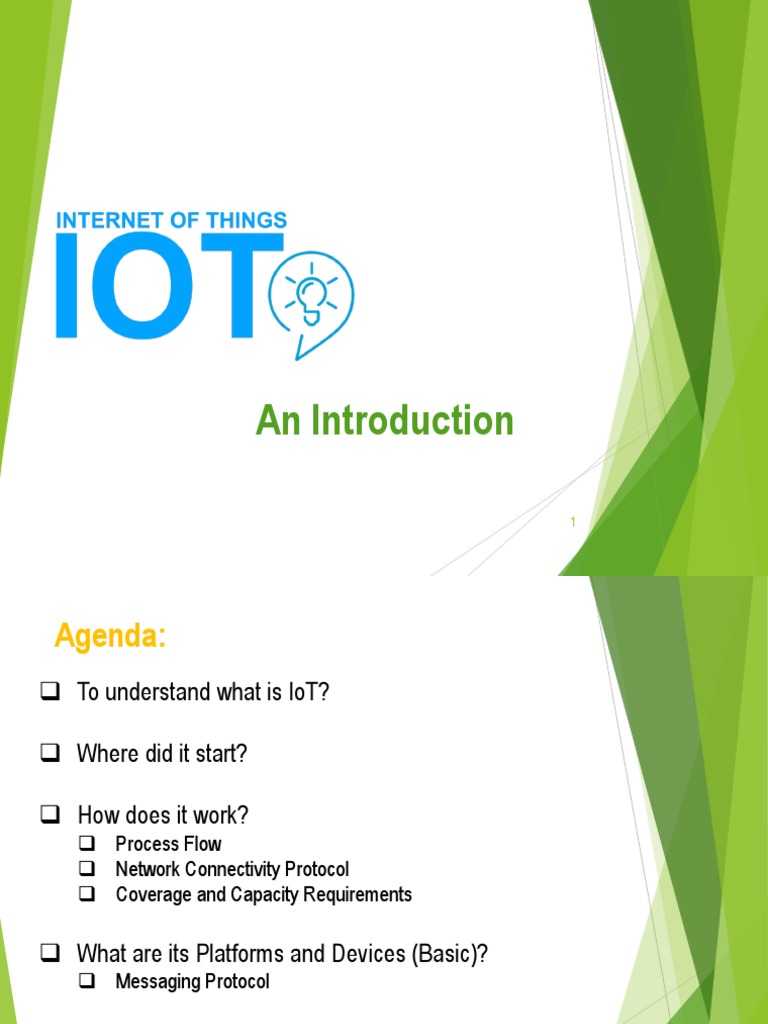 INTERNET OF THINGS
IOT

An Introduction

1

Agenda:

❑ To understand what is IoT?

❑ Where did it start?

❑ How does it work?
❑ Process Flow
❑ Network Connectivity Protocol
❑ Coverage and Capacity Requirements

❑ What are its Platforms and Devices (Basic)?
❑ Messaging Protocol